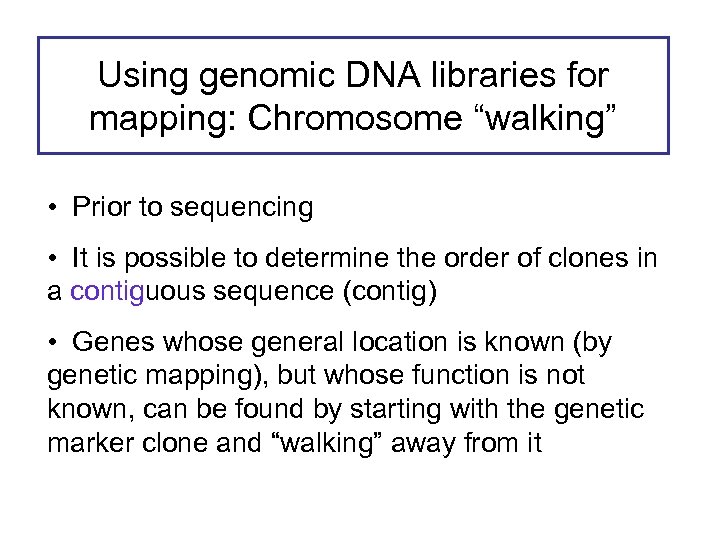 Using genomic DNA libraries for mapping: Chromosome “walking”

• Prior to sequencing

• It is possible to determine the order of clones in a contiguous sequence (contig)

• Genes whose general location is known (by genetic mapping), but whose function is not known, can be found by starting with the genetic marker clone and “walking” away from it